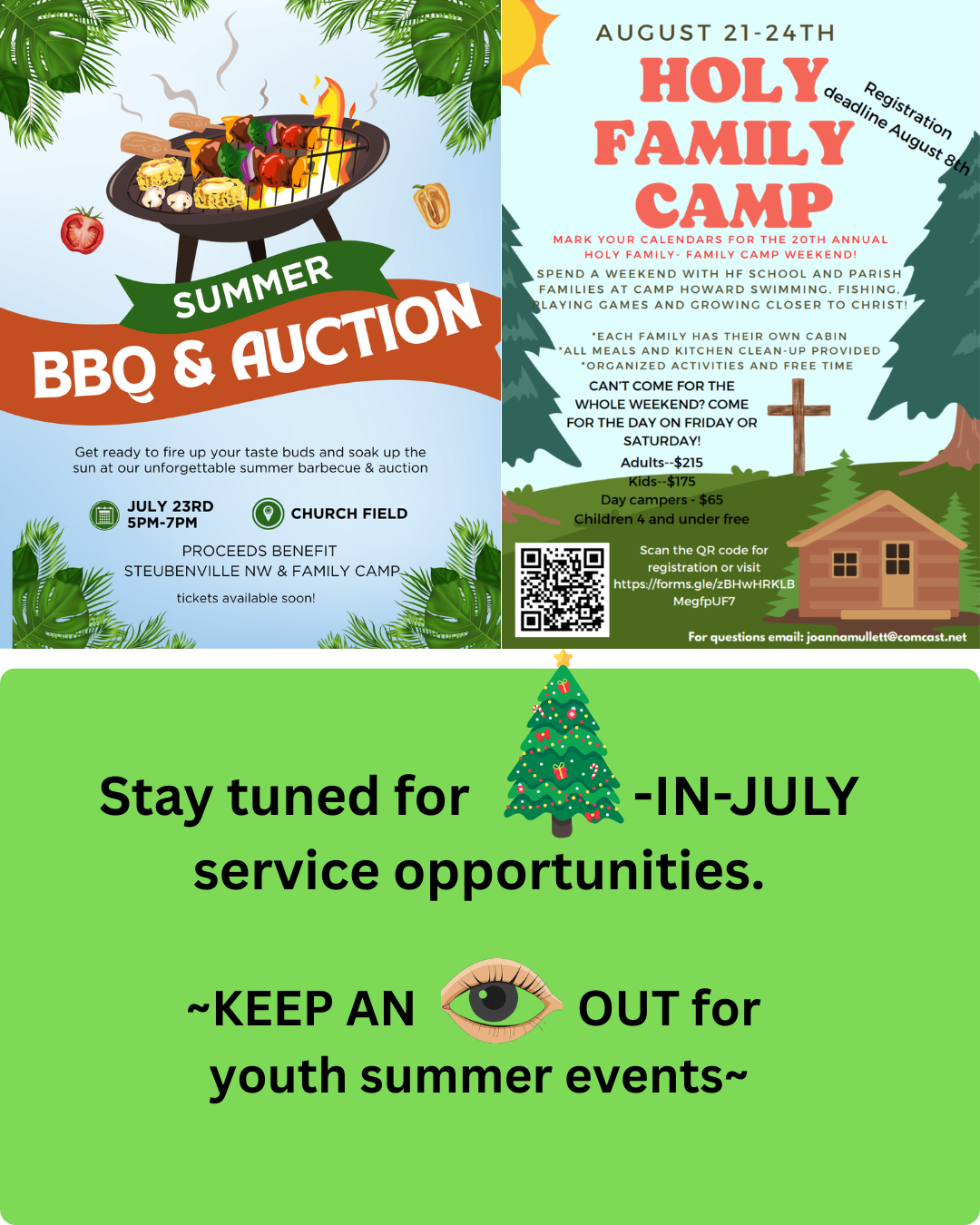 SUMMER
BBQ & AUCTION

Get ready to fire up your taste buds and soak up the sun at our unforgettable summer barbecue & auction

JULY 23RD
5PM-7PM

CHURCH FIELD

PROCEEDS BENEFIT
STEUBENVILLE NW & FAMILY CAMP

tickets available soon!

AUGUST 21-24TH
HOLY FAMILY CAMP

Registration deadline August 8th

MARK YOUR CALENDARS FOR THE 20TH ANNUAL HOLY FAMILY- FAMILY CAMP WEEKEND!

SPEND A WEEKEND WITH HF SCHOOL AND PARISH FAMILIES AT CAMP HOWARD SWIMMING, FISHING, PLAYING GAMES AND GROWING CLOSER TO CHRIST!

*EACH FAMILY HAS THEIR OWN CABIN
*ALL MEALS AND KITCHEN CLEAN-UP PROVIDED
*ORGANIZED ACTIVITIES AND FREE TIME

CAN'T COME FOR THE WHOLE WEEKEND? COME FOR THE DAY ON FRIDAY OR SATURDAY!

Adults--$215
Kids--$175
Day campers - $65
Children 4 and under free

Scan the QR code for registration or visit https://forms.gle/zBHwHRKLBMegfpUF7

For questions email: joannamullett@comcast.net

Stay tuned for -IN-JULY service opportunities.

~KEEP AN OUT for youth summer events~